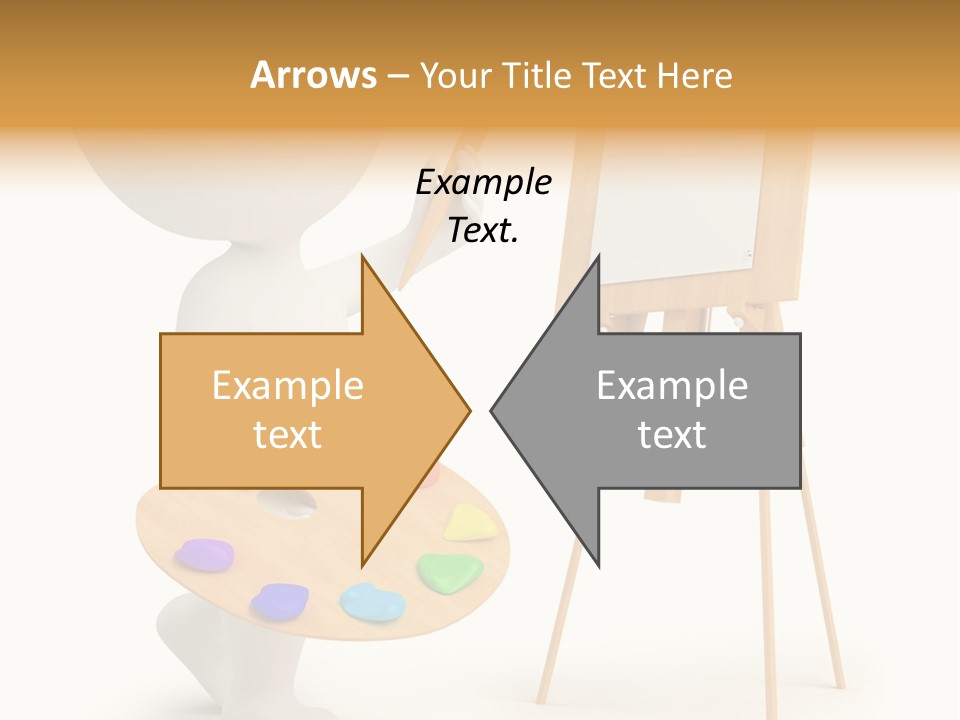 Arrows – Your Title Text Here

Example Text.

Example text

Example text